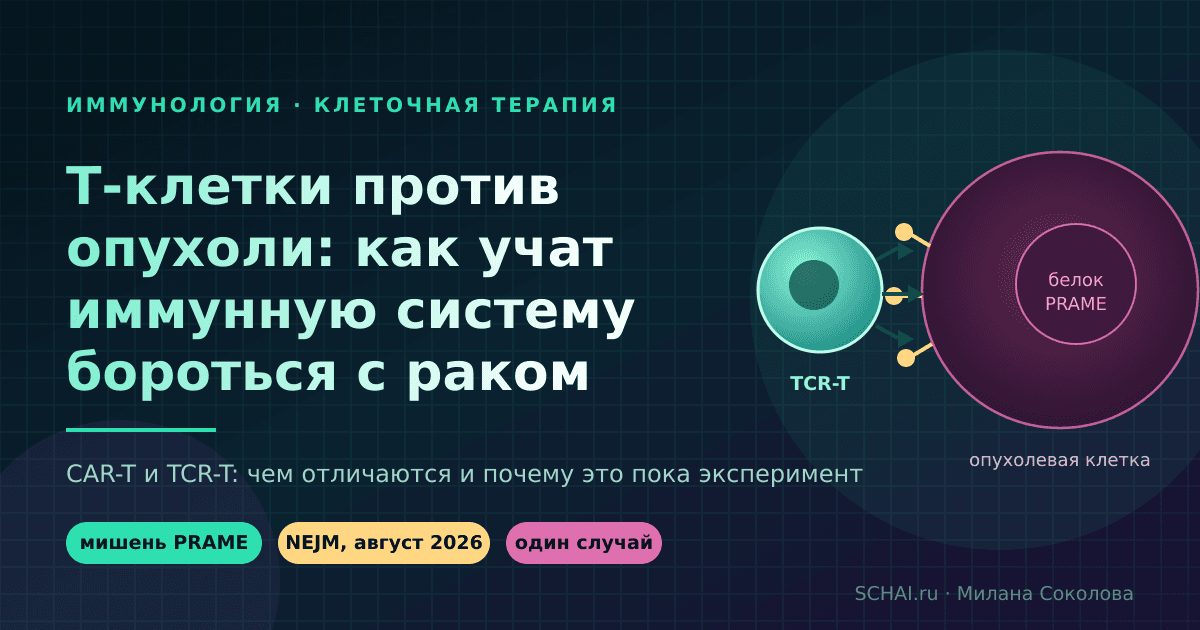 ИММУНОЛОГИЯ · КЛЕТОЧНАЯ ТЕРАПИЯ

Т-клетки против опухоли: как учат иммунную систему бороться с раком

CAR-T и TCR-T: чем отличаются и почему это пока эксперимент

мишень PRAME

NEJM, август 2026

один случай

TCR-T

белок PRAME

опухолевая клетка

SCHAI.ru · Милана Соколова